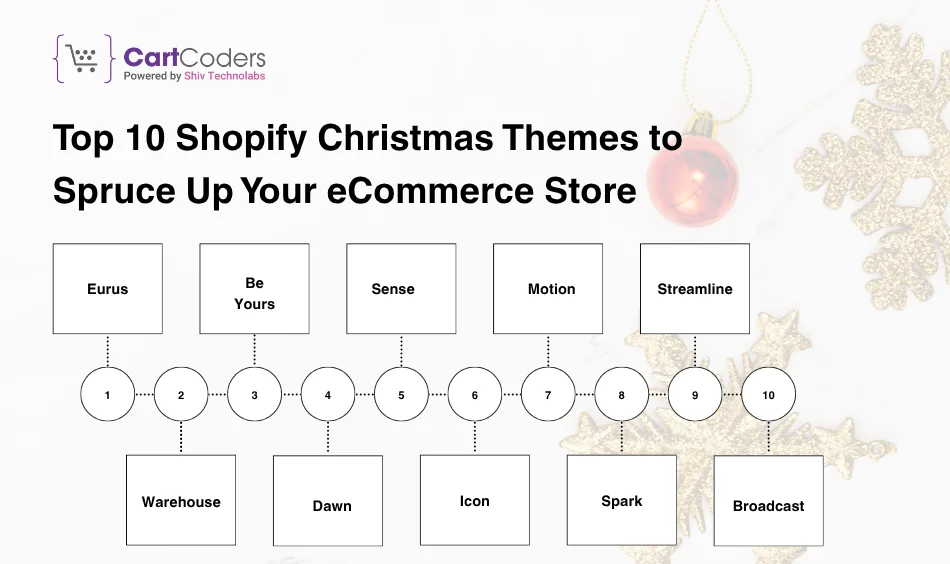 CartCoders
Powered by Shiv Technolabs

Top 10 Shopify Christmas Themes to Spruce Up Your eCommerce Store

Eurus

Be Yours

Sense

Motion

Streamline

1 2 3 4 5 6 7 8 9 10

Warehouse

Dawn

Icon

Spark

Broadcast